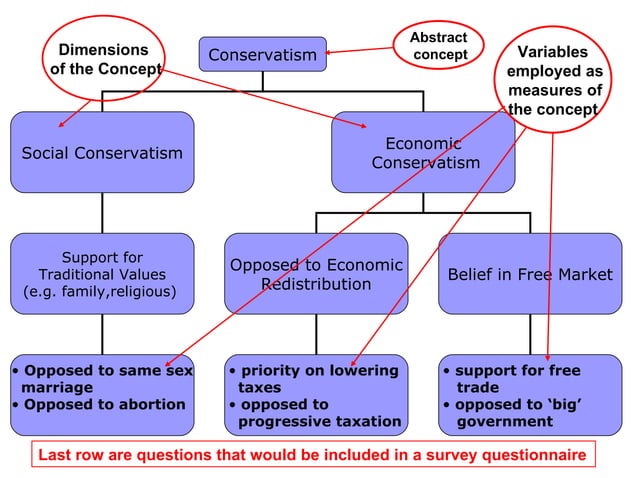 Dimensions of the Concept

Conservatism

Abstract concept

Variables employed as measures of the concept

Social Conservatism

Economic Conservatism

Support for Traditional Values (e.g. family,religious)

Opposed to Economic Redistribution

Belief in Free Market

• Opposed to same sex marriage
• Opposed to abortion

• priority on lowering taxes
• opposed to progressive taxation

• support for free trade
• opposed to 'big' government

Last row are questions that would be included in a survey questionnaire